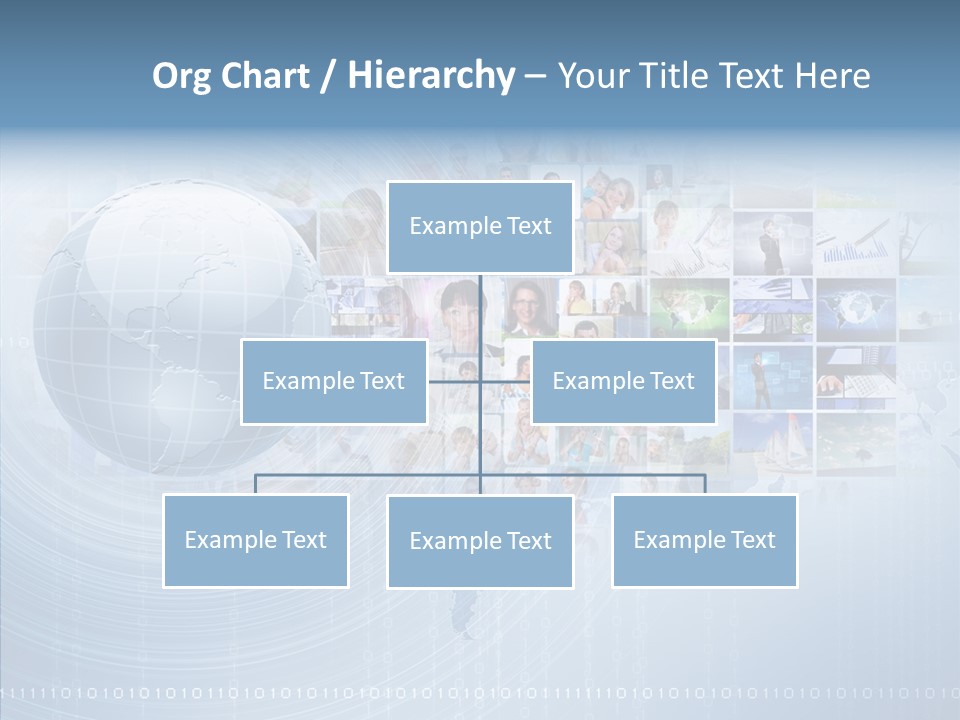 Org Chart / Hierarchy – Your Title Text Here

Example Text

Example Text

Example Text

Example Text

Example Text

Example Text